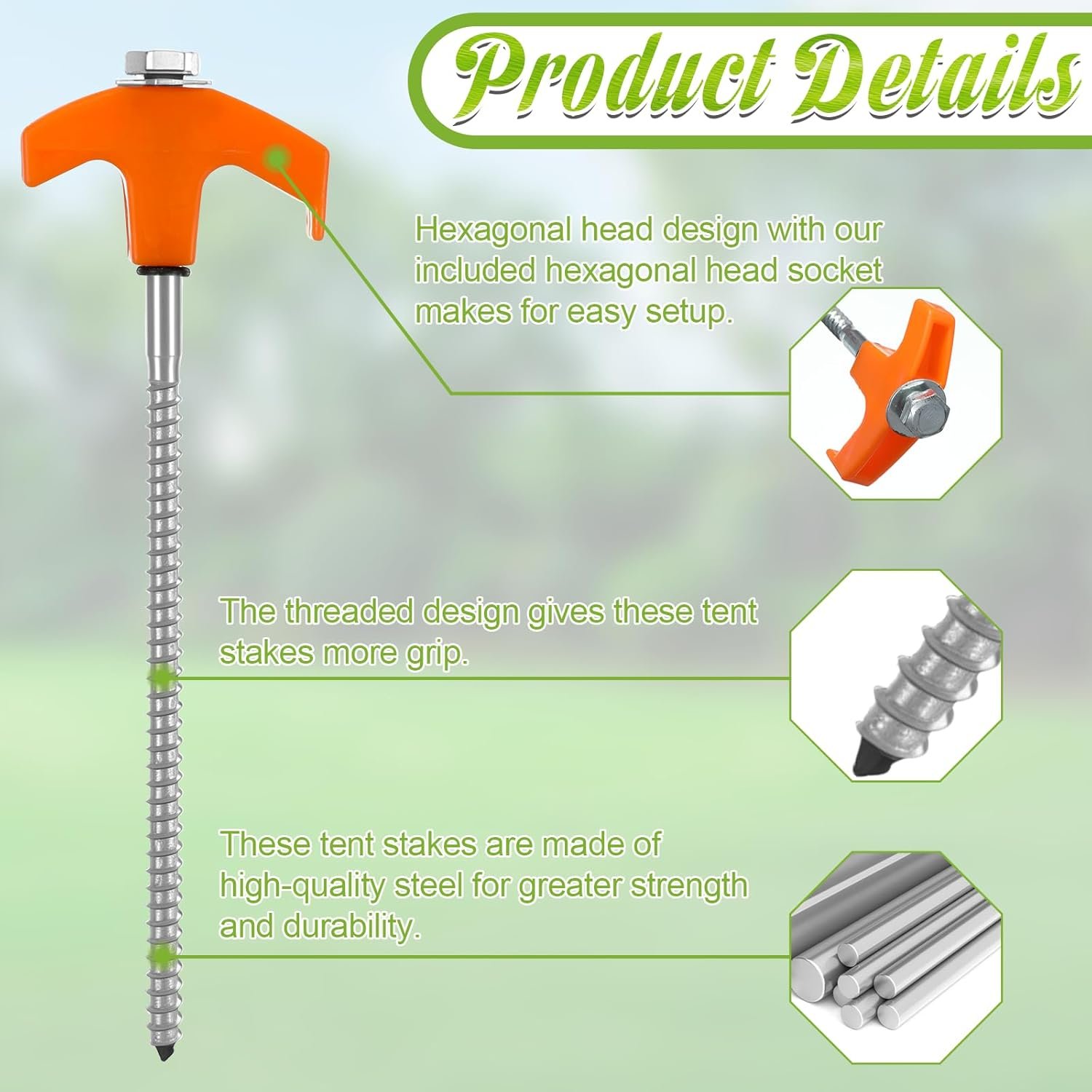 Product Details

Hexagonal head design with our included hexagonal head socket makes for easy setup.

The threaded design gives these tent stakes more grip.

These tent stakes are made of high-quality steel for greater strength and durability.